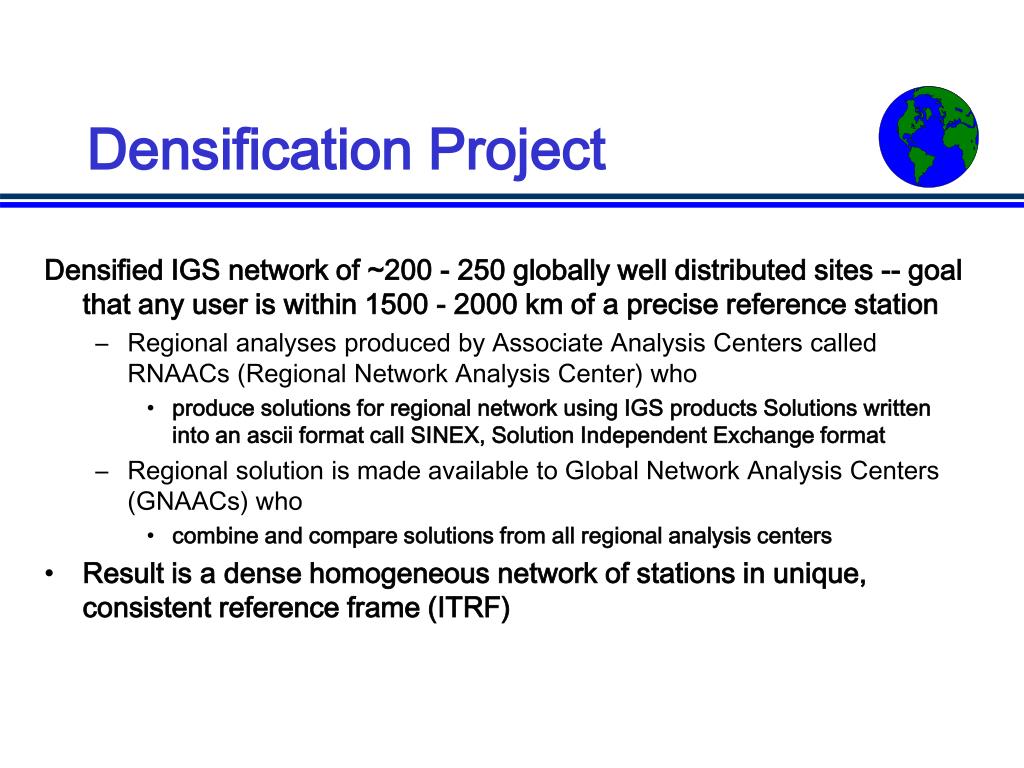 Densification Project

Densified IGS network of ~200 - 250 globally well distributed sites -- goal that any user is within 1500 - 2000 km of a precise reference station

– Regional analyses produced by Associate Analysis Centers called RNAACs (Regional Network Analysis Center) who

• produce solutions for regional network using IGS products Solutions written into an ascii format call SINEX, Solution Independent Exchange format

– Regional solution is made available to Global Network Analysis Centers (GNAACs) who

• combine and compare solutions from all regional analysis centers

• Result is a dense homogeneous network of stations in unique, consistent reference frame (ITRF)